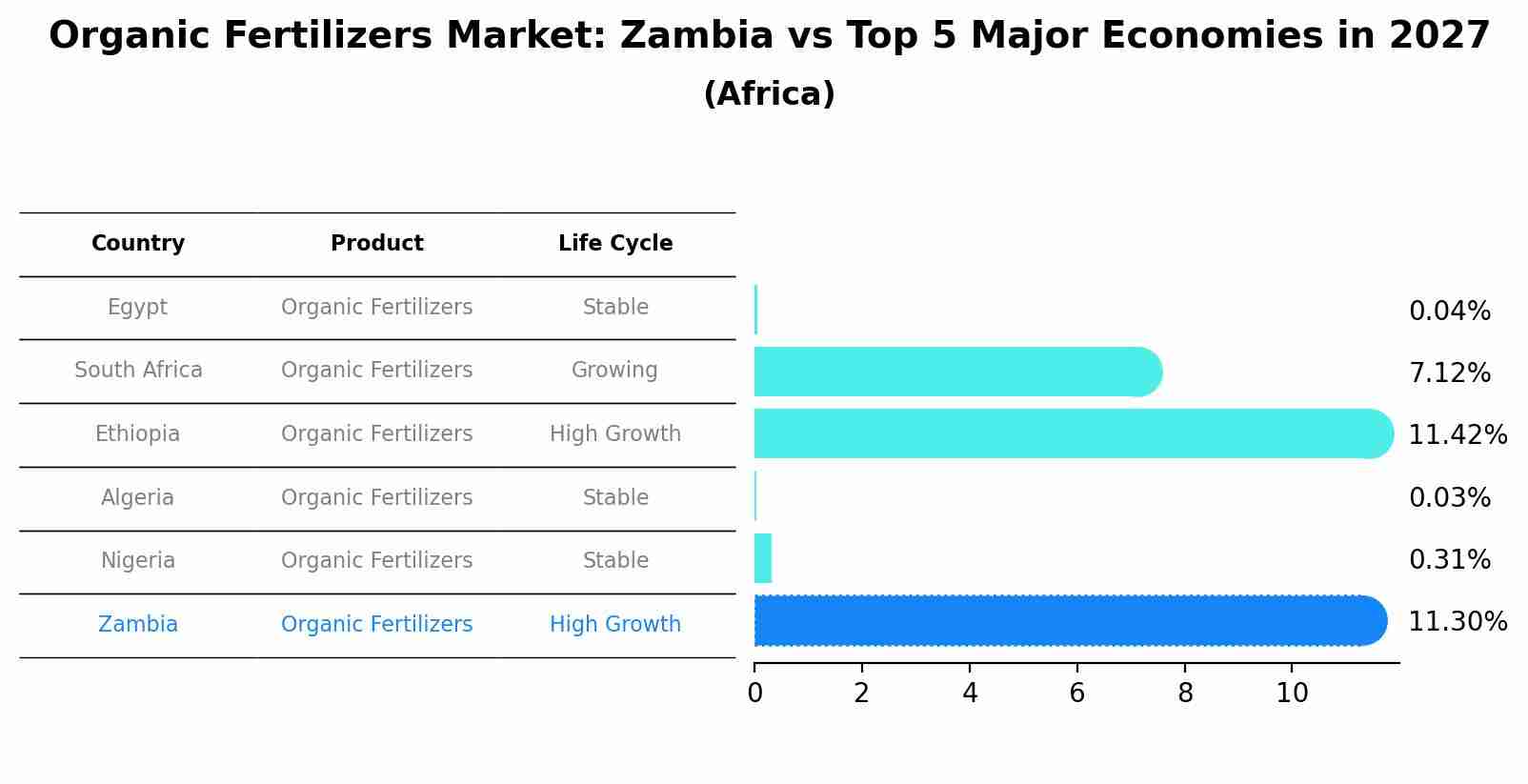 Organic Fertilizers Market: Zambia vs Top 5 Major Economies in 2027
(Africa)

| Country | Product | Life Cycle | |
|---|---|---|---|
| Egypt | Organic Fertilizers | Stable | 0.04% |
| South Africa | Organic Fertilizers | Growing | 7.12% |
| Ethiopia | Organic Fertilizers | High Growth | 11.42% |
| Algeria | Organic Fertilizers | Stable | 0.03% |
| Nigeria | Organic Fertilizers | Stable | 0.31% |
| Zambia | Organic Fertilizers | High Growth | 11.30% |

0 2 4 6 8 10